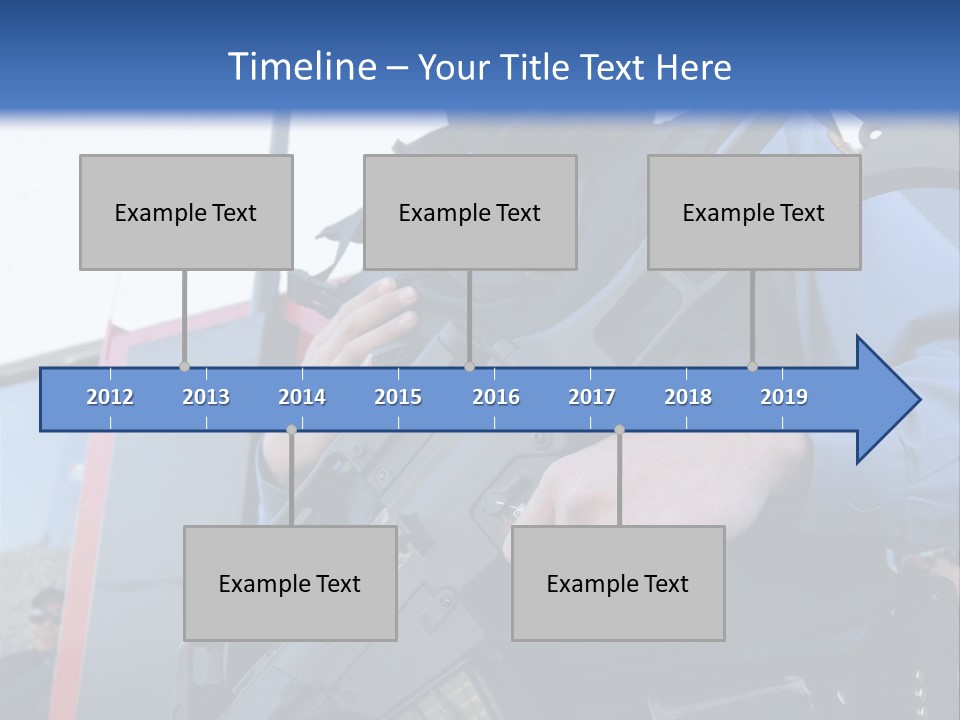 Timeline – Your Title Text Here

Example Text

Example Text

Example Text

2012 2013 2014 2015 2016 2017 2018 2019

Example Text

Example Text